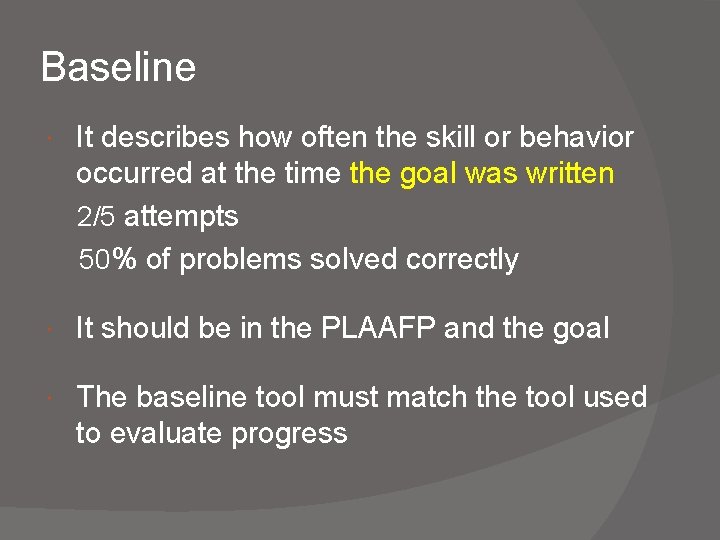 Baseline

It describes how often the skill or behavior occurred at the time the goal was written
2/5 attempts
50% of problems solved correctly

It should be in the PLAAFP and the goal

The baseline tool must match the tool used to evaluate progress